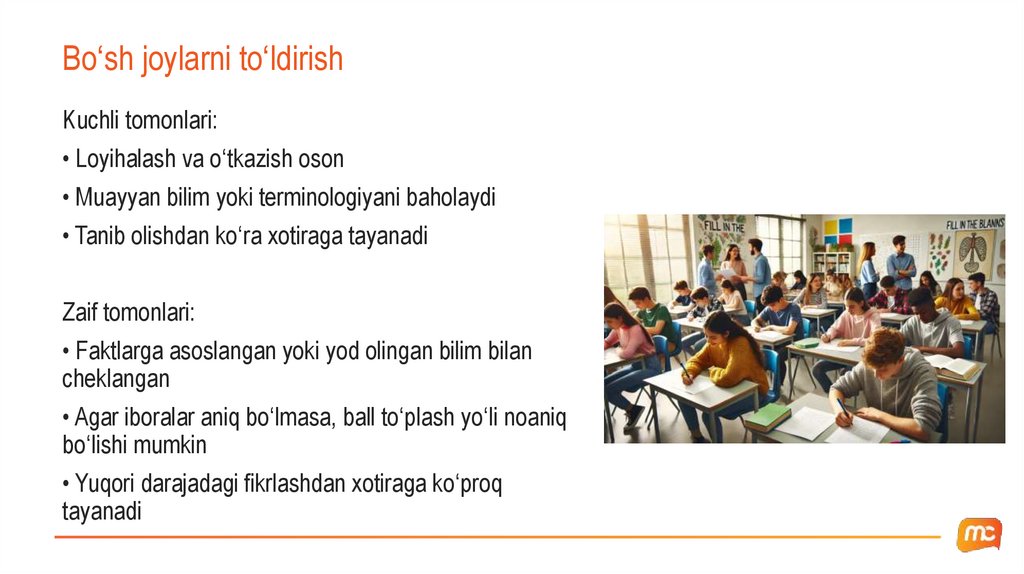 Bo‘sh joylarni to‘ldirish

Kuchli tomonlari:

• Loyihalash va o‘tkazish oson

• Muayyan bilim yoki terminologiyani baholaydi

• Tanib olishdan ko‘ra xotiraga tayanadi

Zaif tomonlari:

• Faktlarga asoslangan yoki yod olingan bilim bilan cheklangan

• Agar iboralar aniq bo‘lmasa, ball to‘plash yo‘li noaniq bo‘lishi mumkin

• Yuqori darajadagi fikrlashdan xotiraga ko‘proq tayanadi

FILL IN THE

FILL IN THE BLANKS

mc